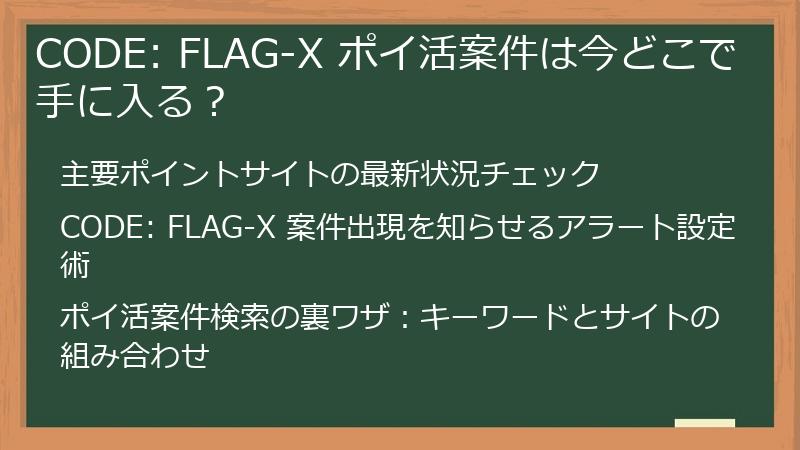 CODE: FLAG-X ポイ活案件は今どこで手に入る？

主要ポイントサイトの最新状況チェック

CODE: FLAG-X 案件出現を知らせるアラート設定術

ポイ活案件検索の裏ワザ：キーワードとサイトの組み合わせ